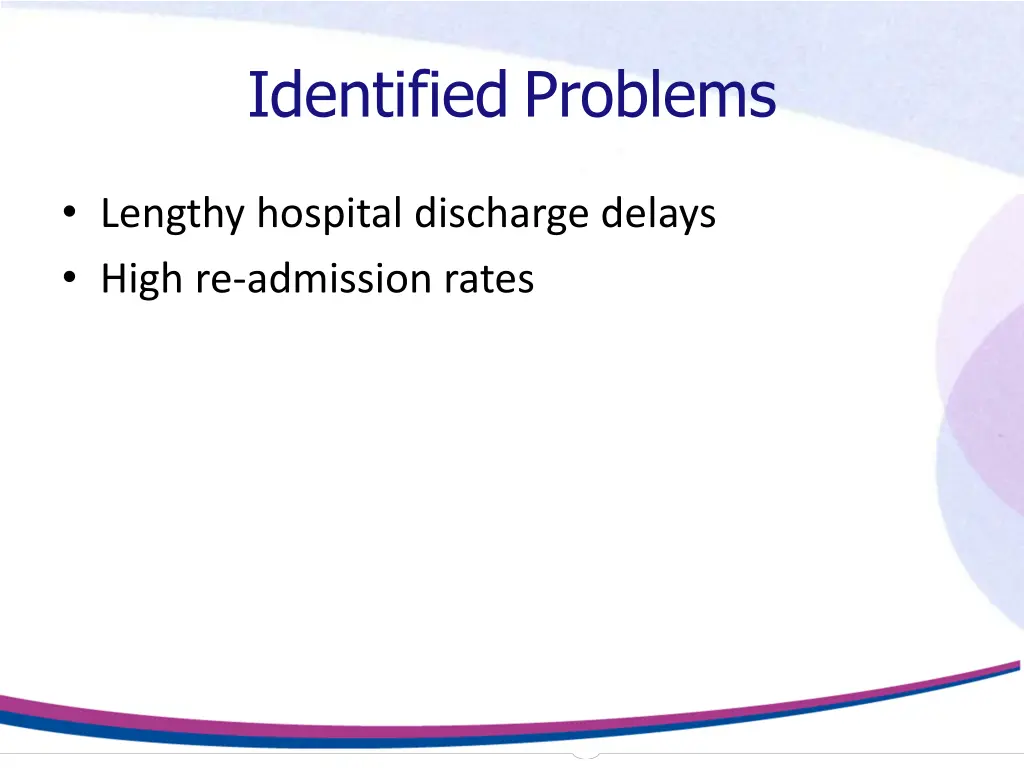 Identified Problems

• Lengthy hospital discharge delays
• High re-admission rates